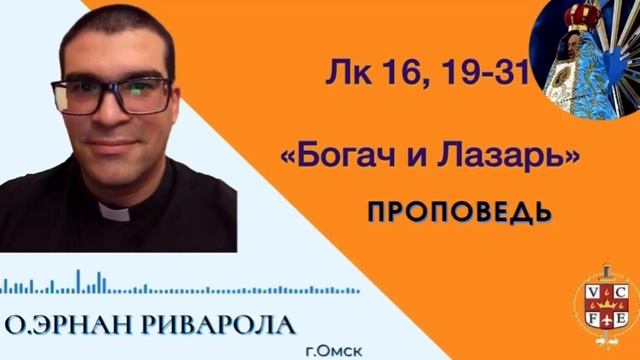 Лк 16, 19-31

«Богач и Лазарь»

ПРОПОВЕДЬ

О.ЭРНАН РИВАРОЛА

г.Омск

V C
F E